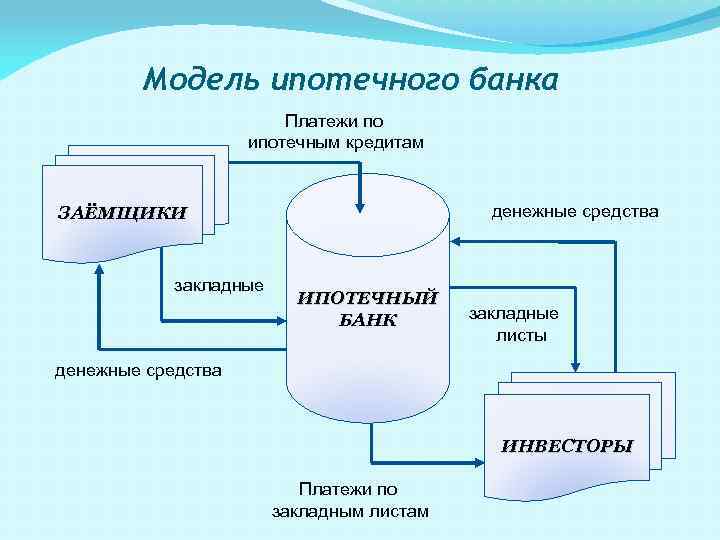 Модель ипотечного банка

Платежи по ипотечным кредитам

ЗАЁМЩИКИ

денежные средства

закладные

ИПОТЕЧНЫЙ БАНК

закладные листы

денежные средства

ИНВЕСТОРЫ

Платежи по закладным листам